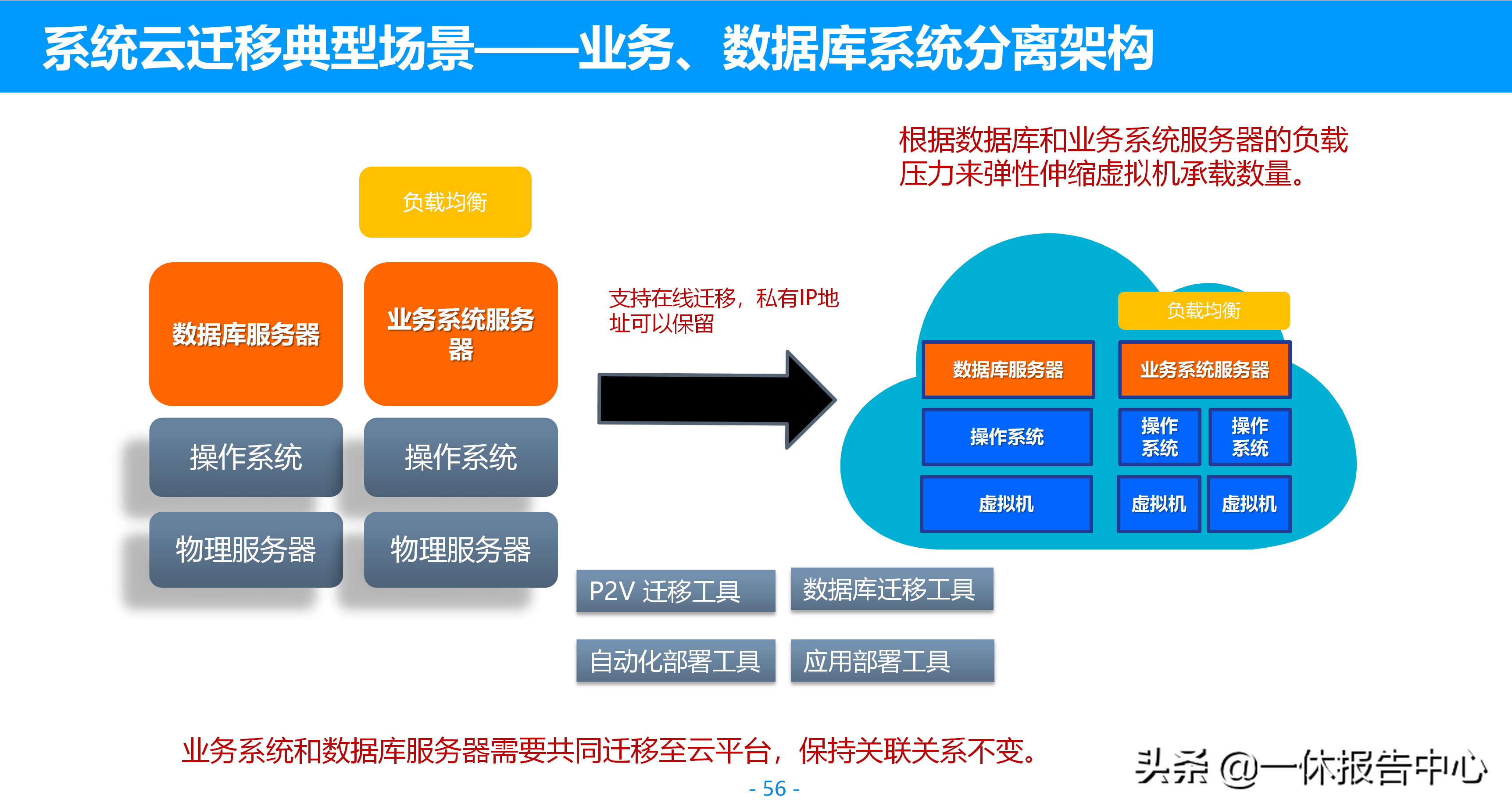 系统云迁移典型场景——业务、数据库系统分离架构

根据数据库和业务系统服务器的负载压力来弹性伸缩虚拟机承载数量。

负载均衡

数据库服务器

业务系统服务器

操作系统

操作系统

物理服务器

物理服务器

支持在线迁移，私有IP地址可以保留

负载均衡

数据库服务器

业务系统服务器

操作系统

操作系统

操作系统

虚拟机

虚拟机

虚拟机

P2V 迁移工具

数据库迁移工具

自动化部署工具

应用部署工具

业务系统和数据库服务器需要共同迁移至云平台，保持关联关系不变。

- 56 -

头条 @一休报告中心